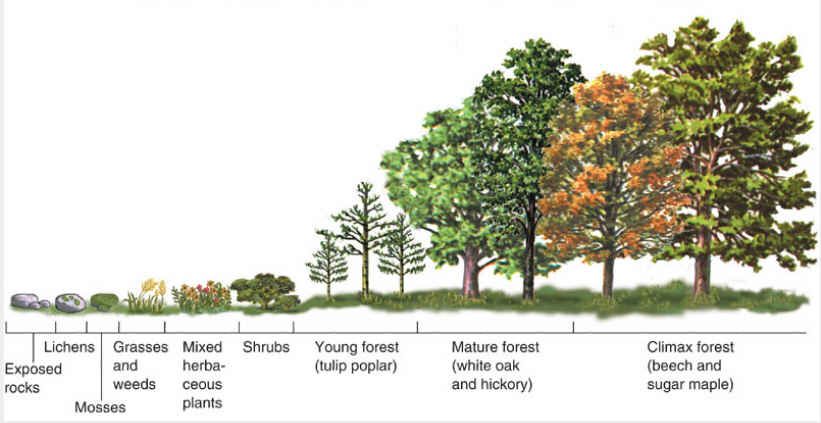 Exposed rocks

Lichens

Mosses

Grasses and weeds

Mixed herbaceous plants

Shrubs

Young forest (tulip poplar)

Mature forest (white oak and hickory)

Climax forest (beech and sugar maple)